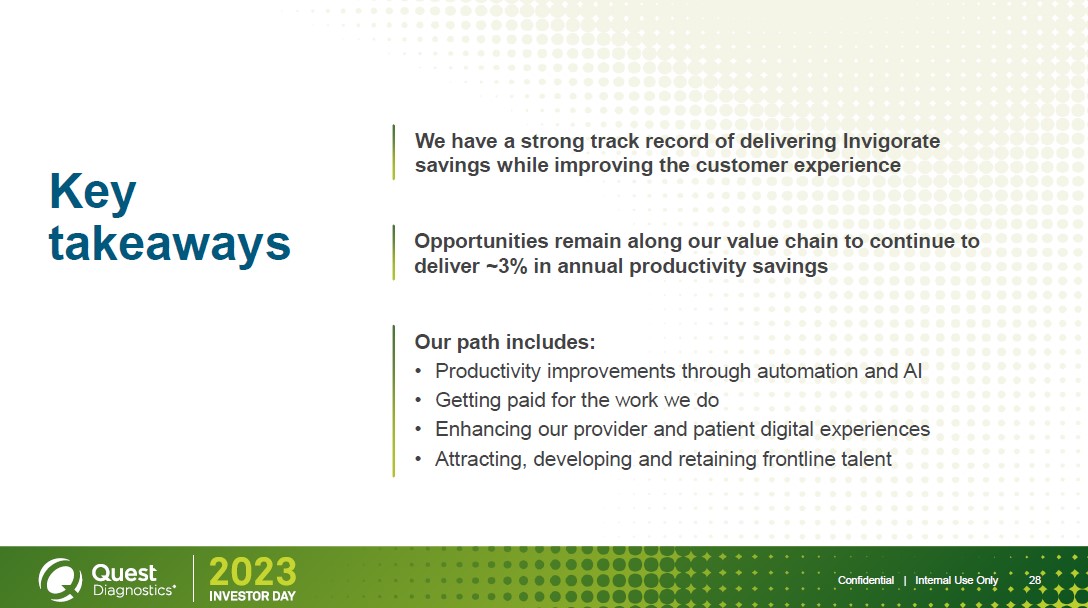 Key takeaways

We have a strong track record of delivering Invigorate savings while improving the customer experience

Opportunities remain along our value chain to continue to deliver ~3% in annual productivity savings

Our path includes:
• Productivity improvements through automation and AI
• Getting paid for the work we do
• Enhancing our provider and patient digital experiences
• Attracting, developing and retaining frontline talent

Quest Diagnostics®
2023 INVESTOR DAY

Confidential | Internal Use Only 28